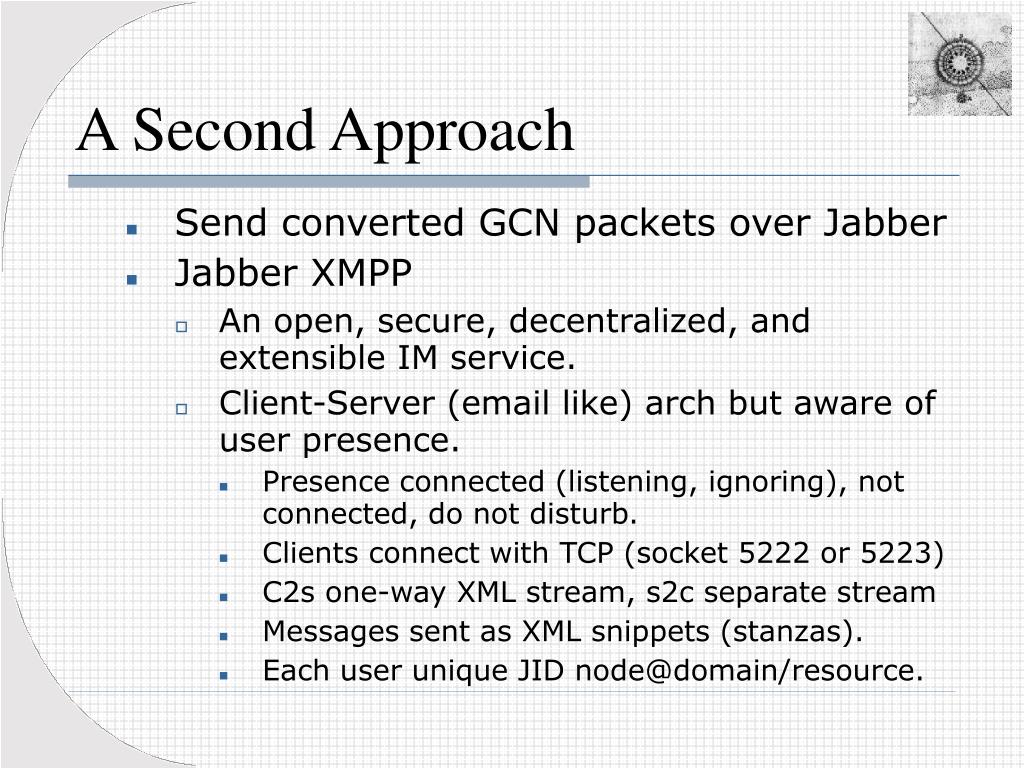 A Second Approach

- Send converted GCN packets over Jabber
- Jabber XMPP
  - An open, secure, decentralized, and extensible IM service.
  - Client-Server (email like) arch but aware of user presence.
    - Presence connected (listening, ignoring), not connected, do not disturb.
    - Clients connect with TCP (socket 5222 or 5223)
    - C2s one-way XML stream, s2c separate stream
    - Messages sent as XML snippets (stanzas).
    - Each user unique JID node@domain/resource.